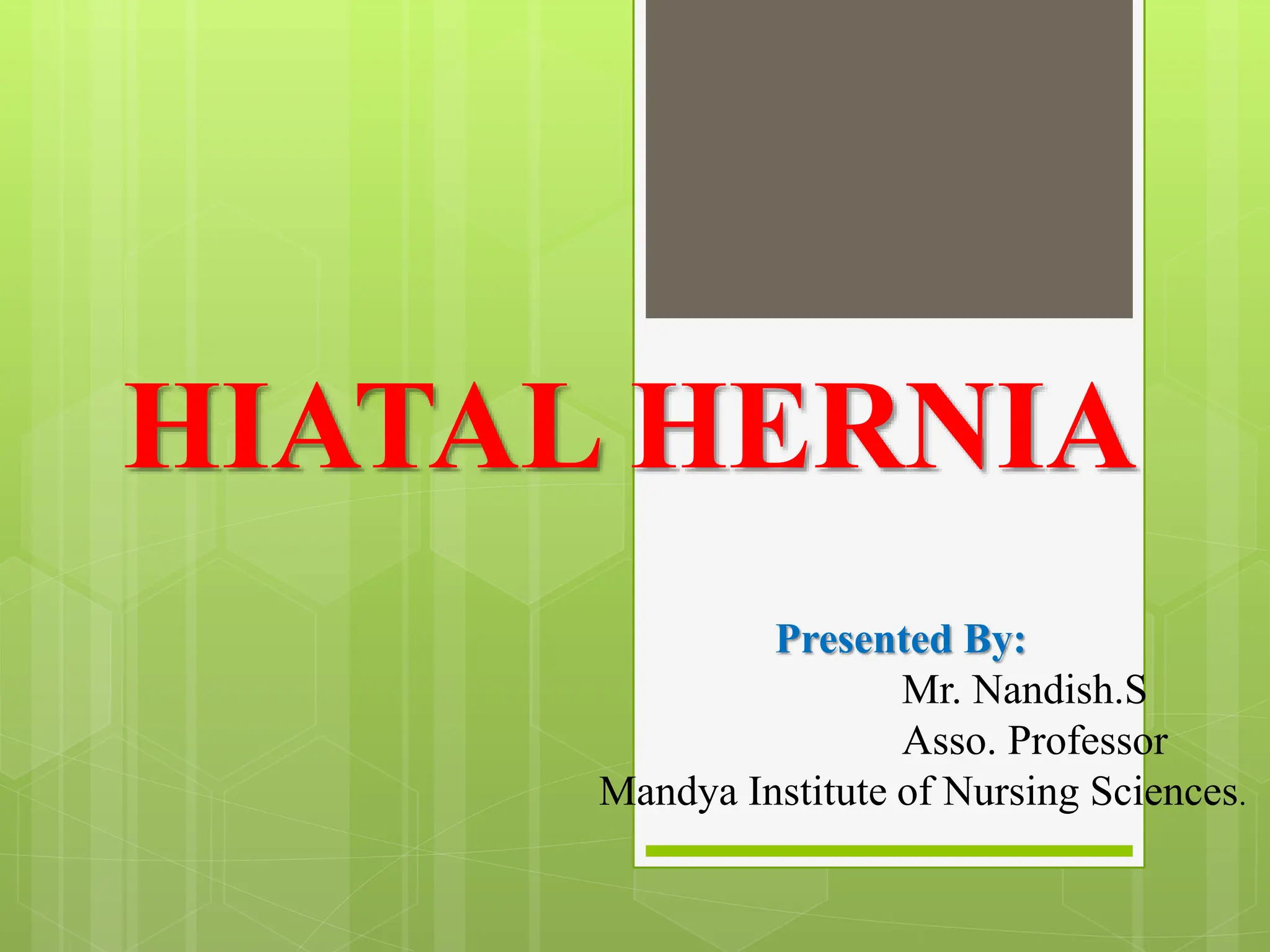 HIATAL HERNIA

Presented By:
Mr. Nandish.S
Asso. Professor
Mandya Institute of Nursing Sciences.